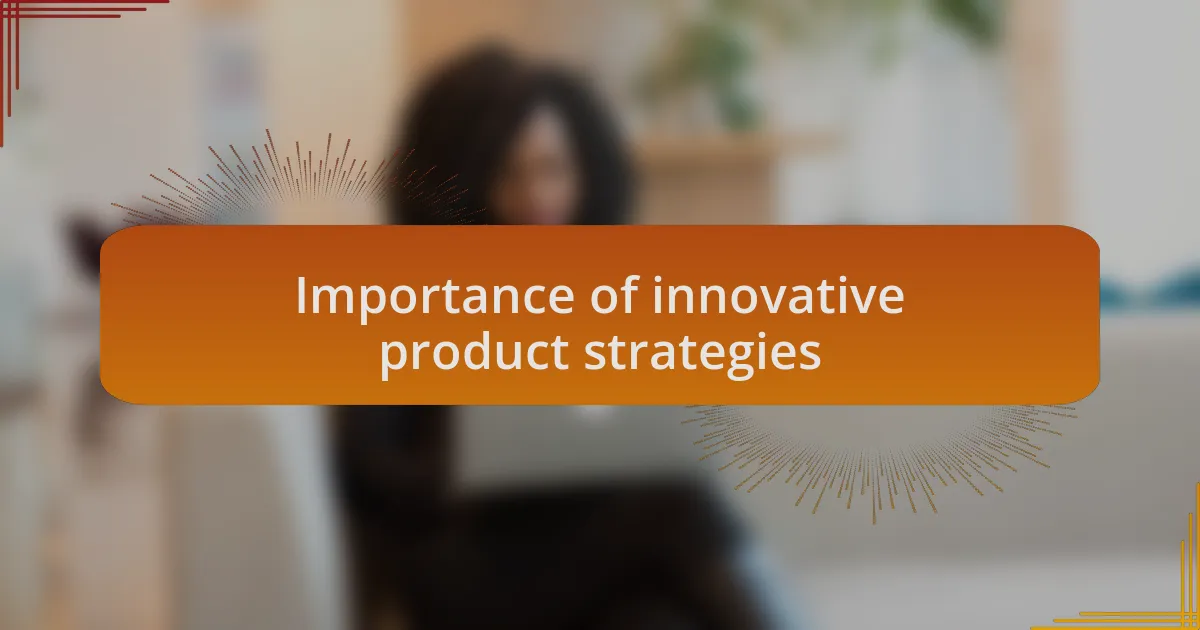 Importance of innovative product strategies